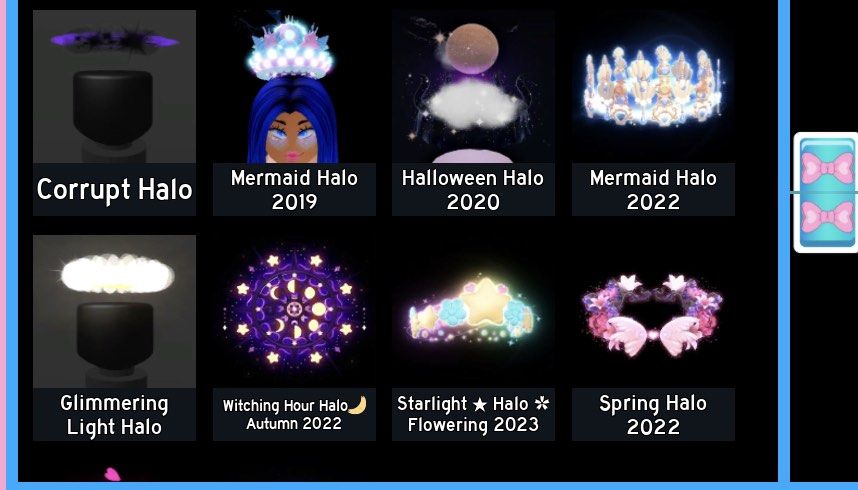 Corrupt Halo

Mermaid Halo 2019

Halloween Halo 2020

Mermaid Halo 2022

Glimmering Light Halo

Witching Hour Halo🌙 Autumn 2022

Starlight ★ Halo ✲ Flowering 2023

Spring Halo 2022